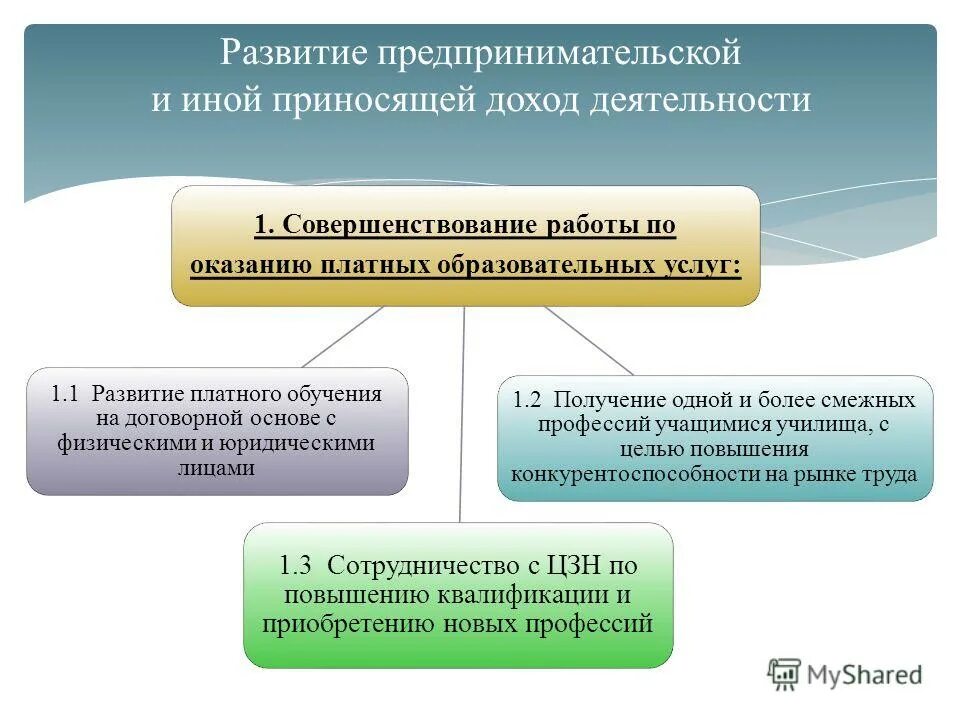 Развитие предпринимательской и иной приносящей доход деятельности

1. Совершенствование работы по оказанию платных образовательных услуг:

1.1 Развитие платного обучения на договорной основе с физическими и юридическими лицами

1.2 Получение одной и более смежных профессий учащимися училища, с целью повышения конкурентоспособности на рынке труда

1.3 Сотрудничество с ЦЗН по повышению квалификации и приобретению новых профессий

MyShared